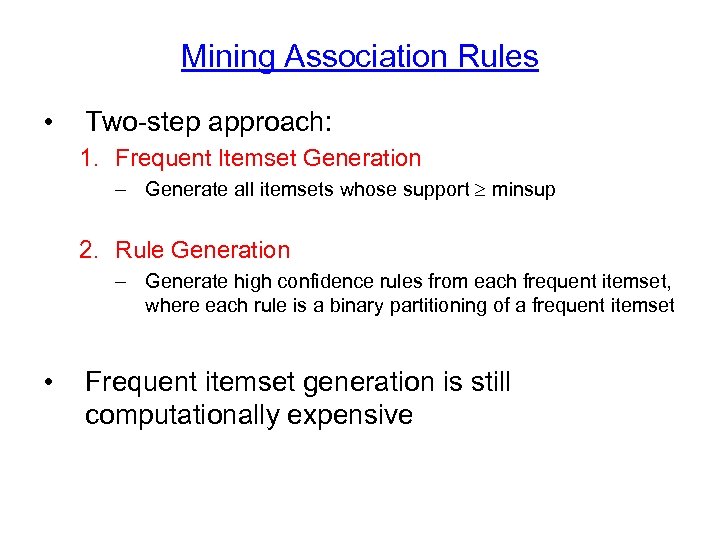 Mining Association Rules

• Two-step approach:

1. Frequent Itemset Generation

– Generate all itemsets whose support $\geq$ minsup

2. Rule Generation

– Generate high confidence rules from each frequent itemset, where each rule is a binary partitioning of a frequent itemset

• Frequent itemset generation is still computationally expensive